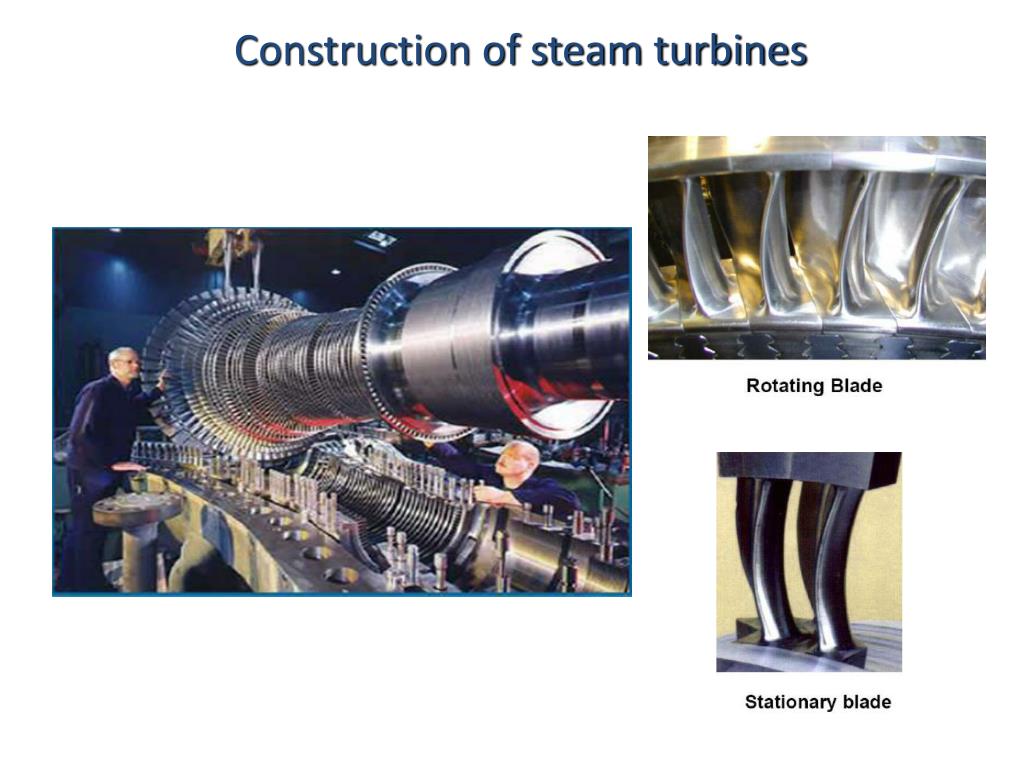 Construction of steam turbines

Rotating Blade

Stationary blade